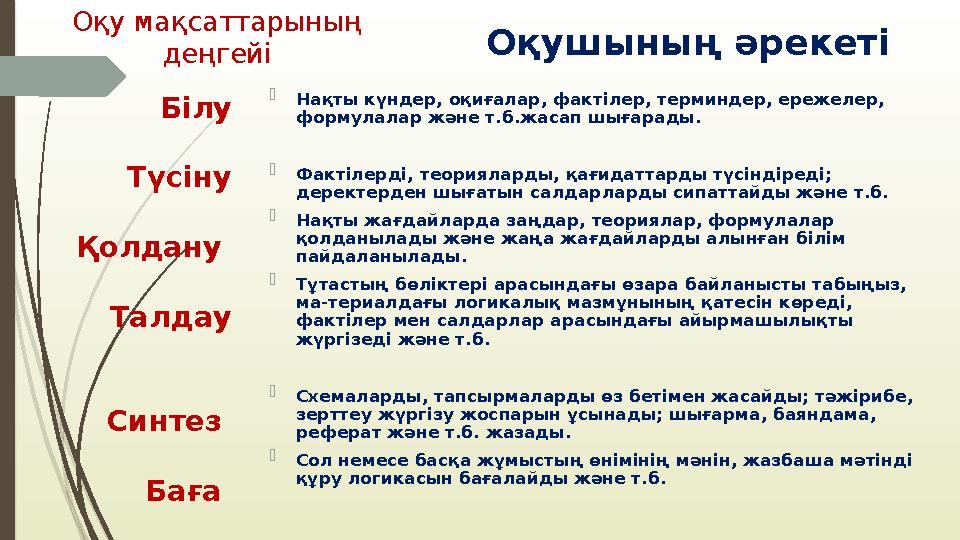 Оқу мақсаттарының деңгейі

Оқушының әрекеті

Білу

Түсіну

Қолдану

Талдау

Синтез

Баға

Нақты күндер, оқиғалар, фактілер, терминдер, ережелер, формулалар және т.б.жасап шығарады.

Фактілерді, теорияларды, қағидаттарды түсіндіреді; деректерден шығатын салдарларды сипаттайды және т.б.

Нақты жағдайларда заңдар, теориялар, формулалар қолданылады және жаңа жағдайларды алынған білім пайдаланылады.

Тұтастың бөліктері арасындағы өзара байланысты табыңыз, ма-териалдағы логикалық мазмұнының қатесін көреді, фактілер мен салдарлар арасындағы айырмашылықты жүргізеді және т.б.

Схемаларды, тапсырмаларды өз бетімен жасайды; тәжірибе, зерттеу жүргізу жоспарын ұсынады; шығарма, баяндама, реферат және т.б. жазады.

Сол немесе басқа жұмыстың өнімінің мәнін, жазбаша мәтінді құру логикасын бағалайды және т.б.